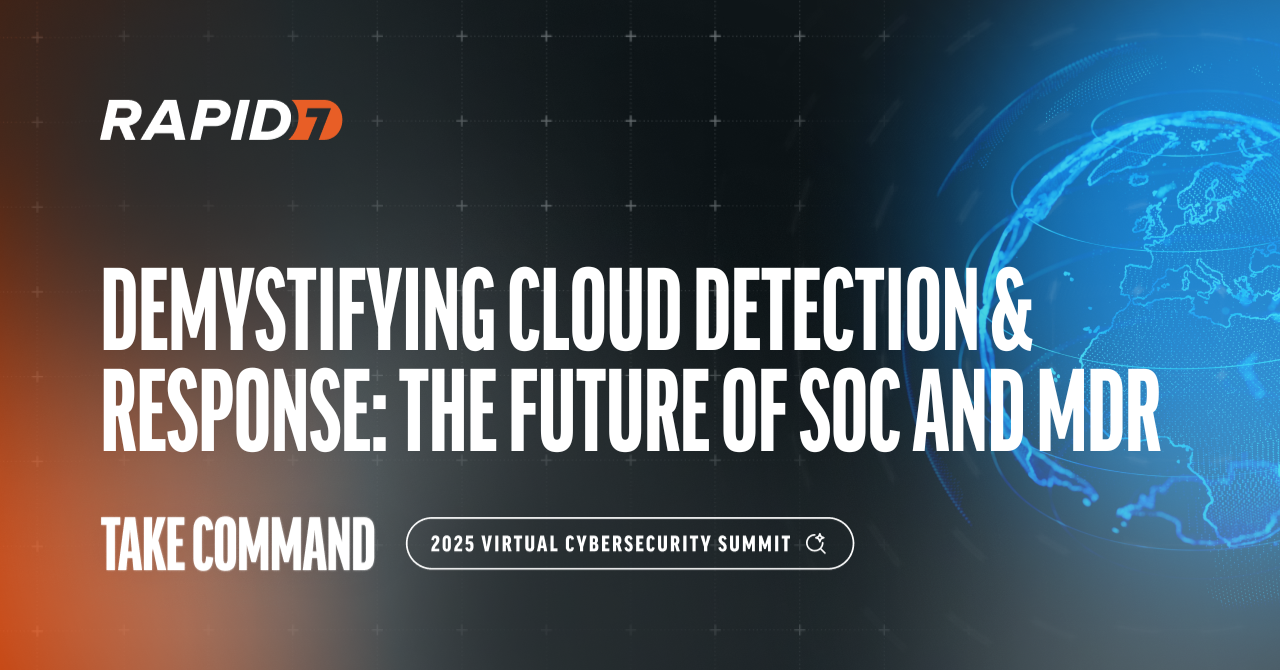 RAPID7

DEMYSTIFYING CLOUD DETECTION & RESPONSE: THE FUTURE OF SOC AND MDR

TAKE COMMAND

2025 VIRTUAL CYBERSECURITY SUMMIT